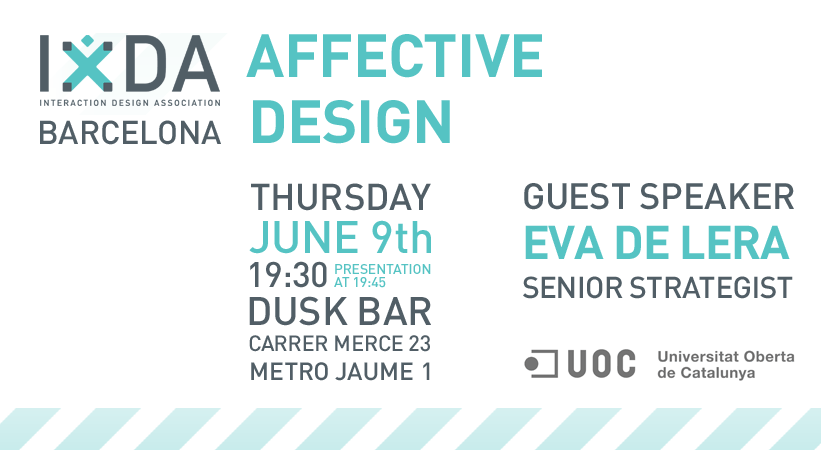 IXDA
INTERACTION DESIGN ASSOCIATION
BARCELONA

AFFECTIVE DESIGN

THURSDAY
JUNE 9th
19:30 PRESENTATION AT 19:45
DUSK BAR
CARRER MERCE 23
METRO JAUME 1

GUEST SPEAKER
EVA DE LERA
SENIOR STRATEGIST

UOC Universitat Oberta de Catalunya